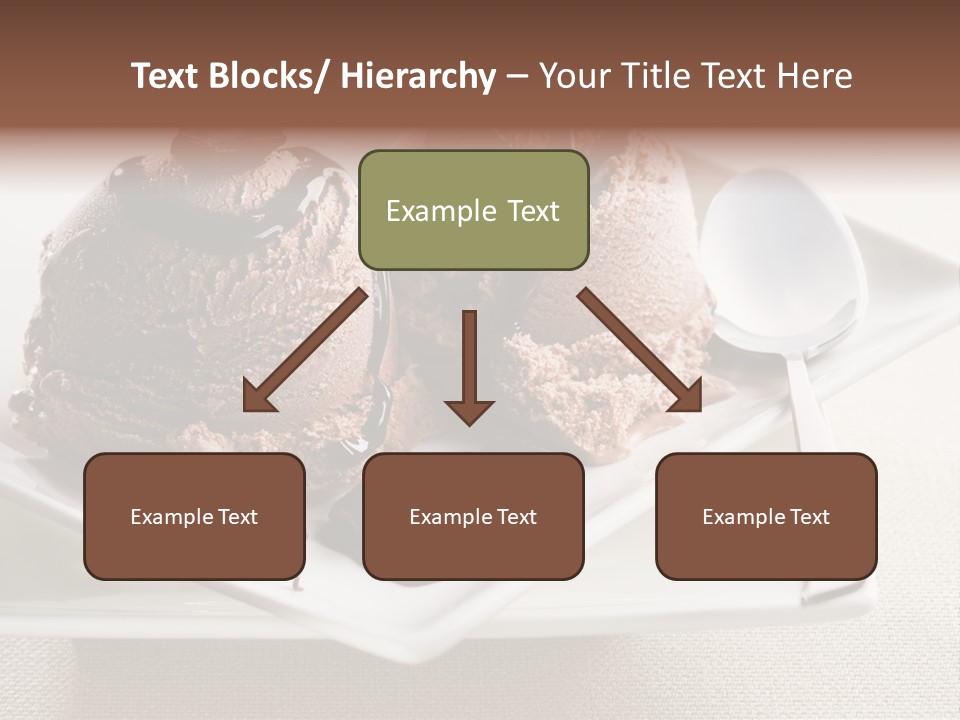 Text Blocks/ Hierarchy – Your Title Text Here

Example Text

Example Text

Example Text

Example Text